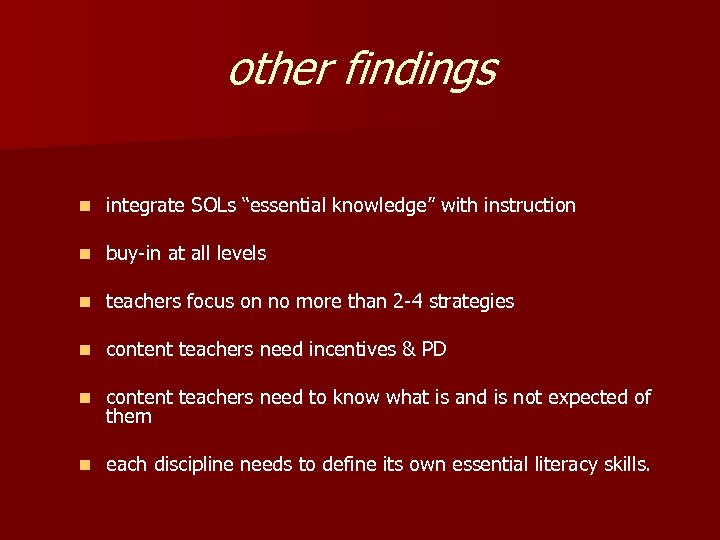 other findings

- integrate SOLs “essential knowledge” with instruction
- buy-in at all levels
- teachers focus on no more than 2-4 strategies
- content teachers need incentives & PD
- content teachers need to know what is and is not expected of them
- each discipline needs to define its own essential literacy skills.